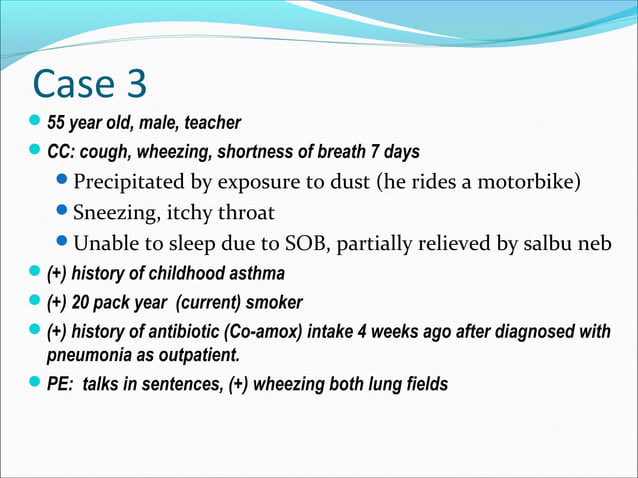 Case 3

- 55 year old, male, teacher
- CC: cough, wheezing, shortness of breath 7 days
  - Precipitated by exposure to dust (he rides a motorbike)
  - Sneezing, itchy throat
  - Unable to sleep due to SOB, partially relieved by salbu neb
- (+) history of childhood asthma
- (+) 20 pack year (current) smoker
- (+) history of antibiotic (Co-amox) intake 4 weeks ago after diagnosed with pneumonia as outpatient.
- PE: talks in sentences, (+) wheezing both lung fields